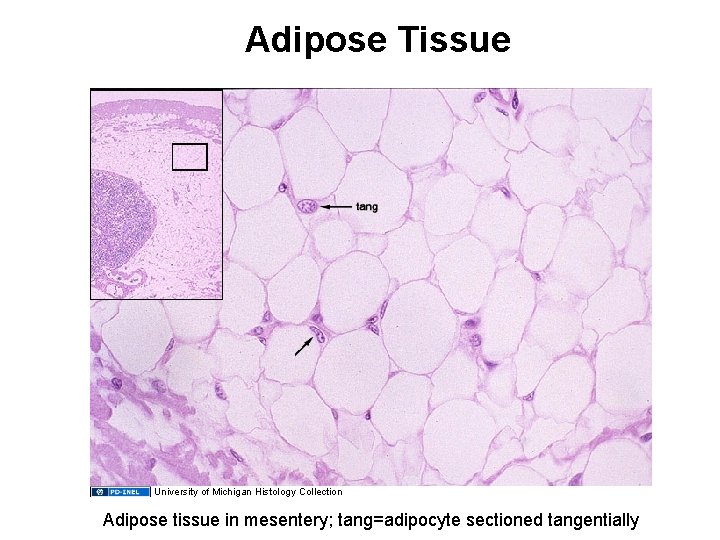 Adipose Tissue

tang

PD-INEL University of Michigan Histology Collection

Adipose tissue in mesentery; tang=adipocyte sectioned tangentially